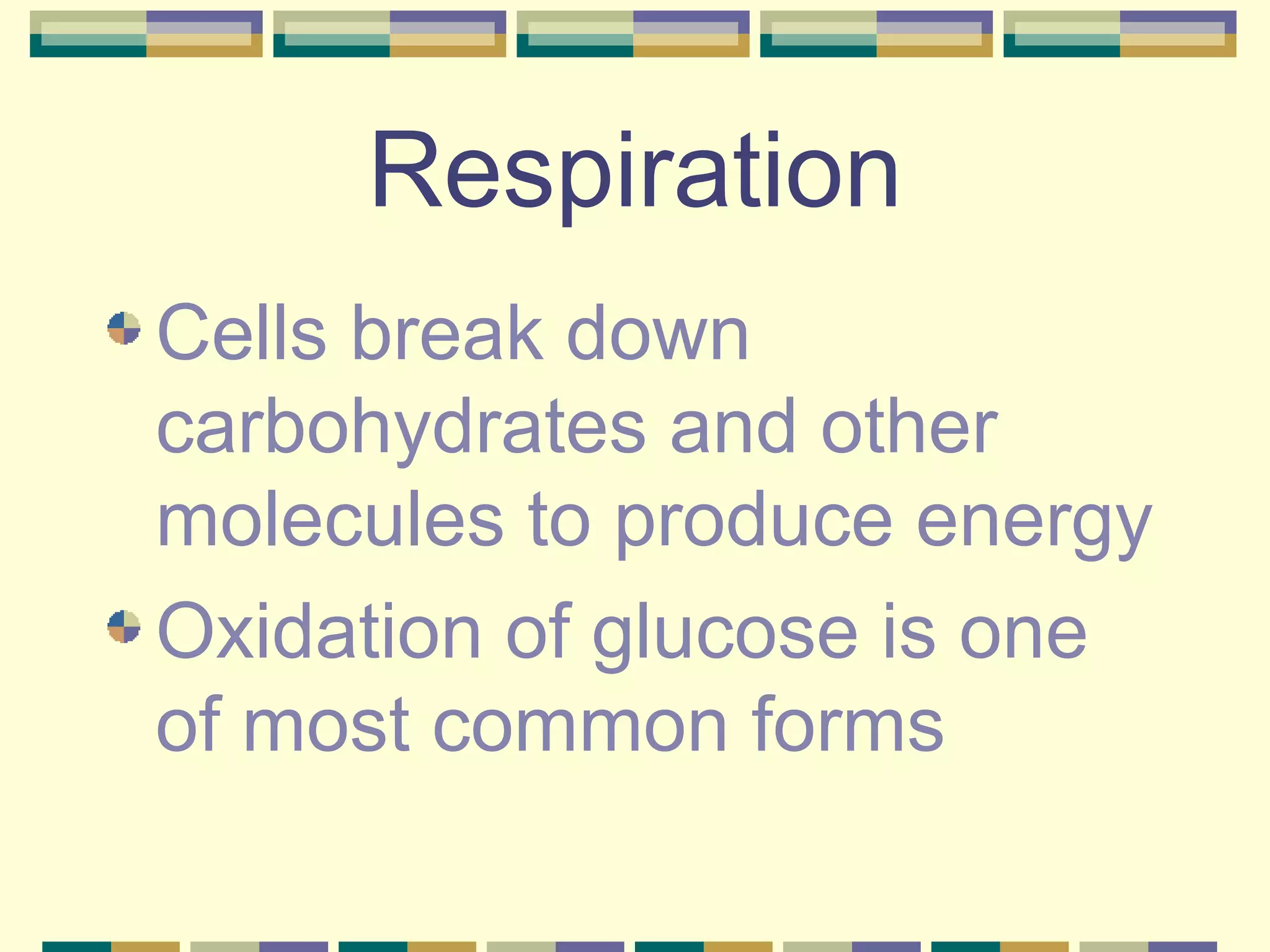 Respiration

Cells break down carbohydrates and other molecules to produce energy

Oxidation of glucose is one of most common forms